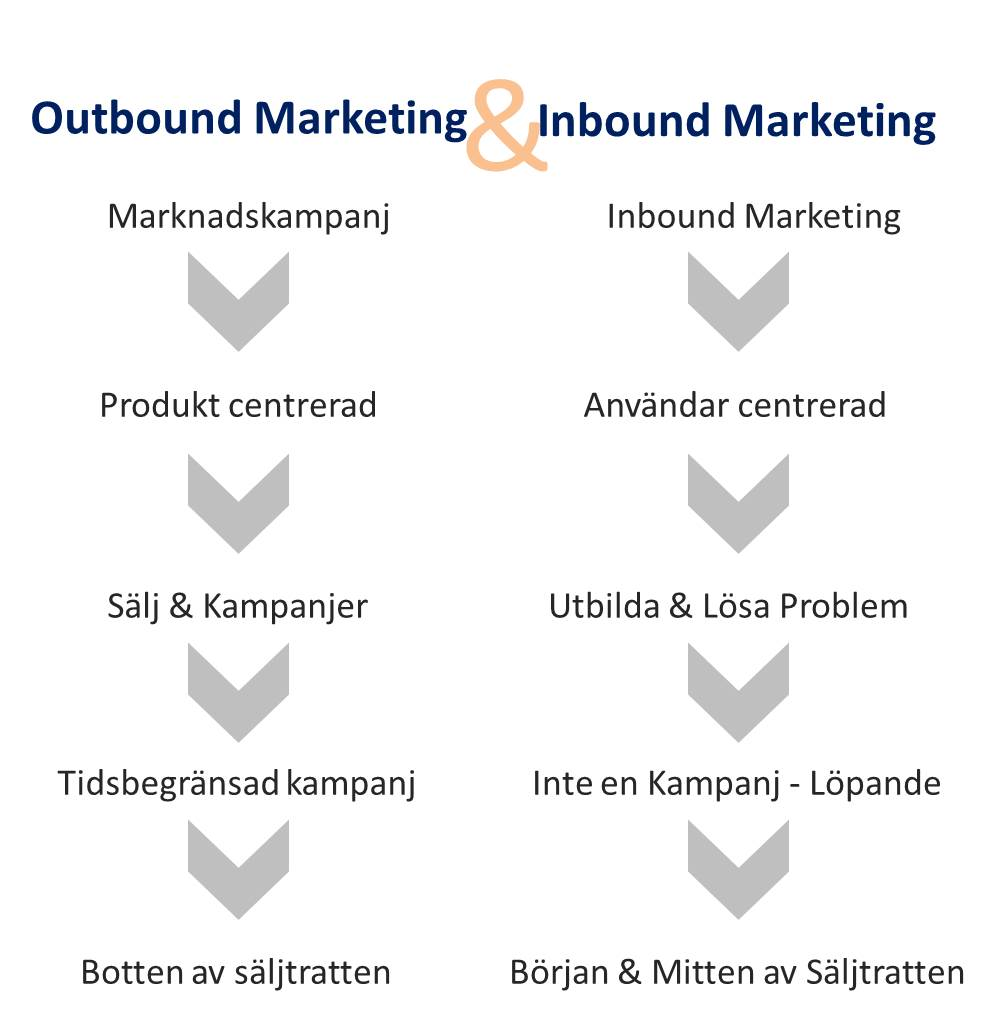 Outbound Marketing & Inbound Marketing

Marknadskampanj

Produkt centrerad

Sälj & Kampanjer

Tidsbegränsad kampanj

Botten av säljtratten

Inbound Marketing

Användar centrerad

Utbilda & Lösa Problem

Inte en Kampanj - Löpande

Början & Mitten av Säljtratten